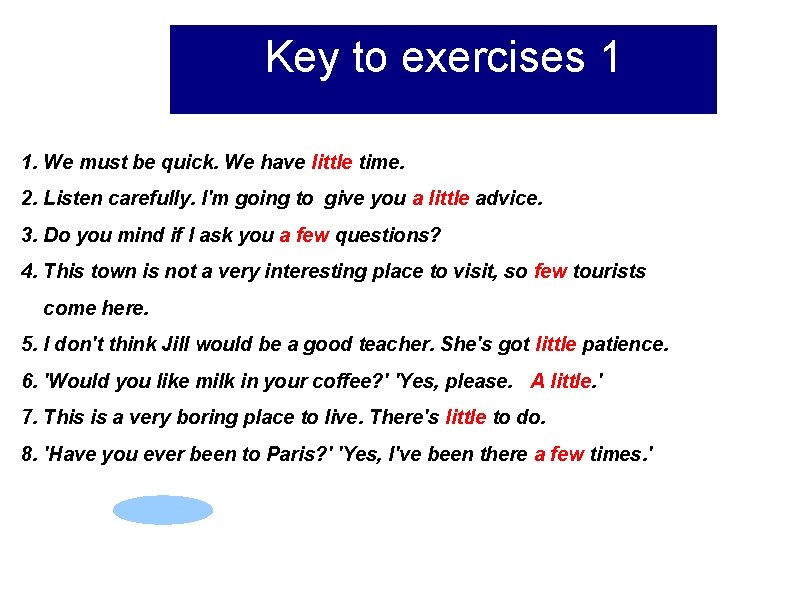 Key to exercises 1

1. We must be quick. We have little time.
2. Listen carefully. I'm going to give you a little advice.
3. Do you mind if I ask you a few questions?
4. This town is not a very interesting place to visit, so few tourists come here.
5. I don't think Jill would be a good teacher. She's got little patience.
6. 'Would you like milk in your coffee?' 'Yes, please. A little.'
7. This is a very boring place to live. There's little to do.
8. 'Have you ever been to Paris?' 'Yes, I've been there a few times.'